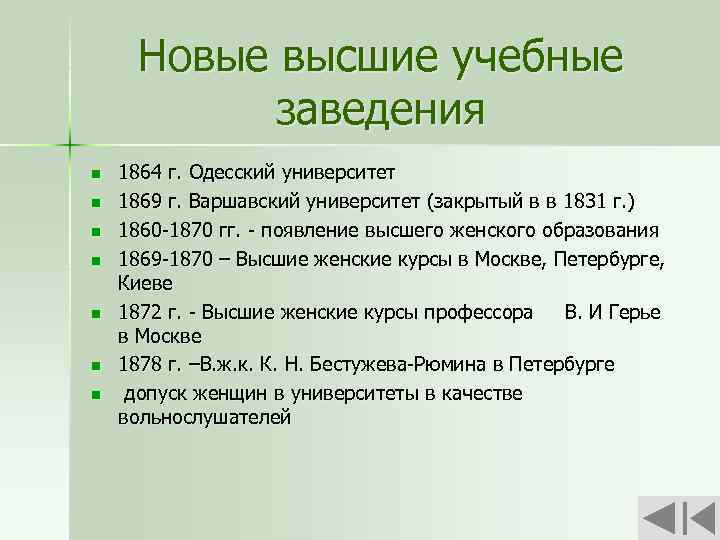 Новые высшие учебные заведения

- 1864 г. Одесский университет
- 1869 г. Варшавский университет (закрытый в в 1831 г.)
- 1860-1870 гг. - появление высшего женского образования
- 1869-1870 – Высшие женские курсы в Москве, Петербурге, Киеве
- 1872 г. - Высшие женские курсы профессора В. И Герье в Москве
- 1878 г. –В.ж.к. К. Н. Бестужева-Рюмина в Петербурге
- допуск женщин в университеты в качестве вольнослушателей